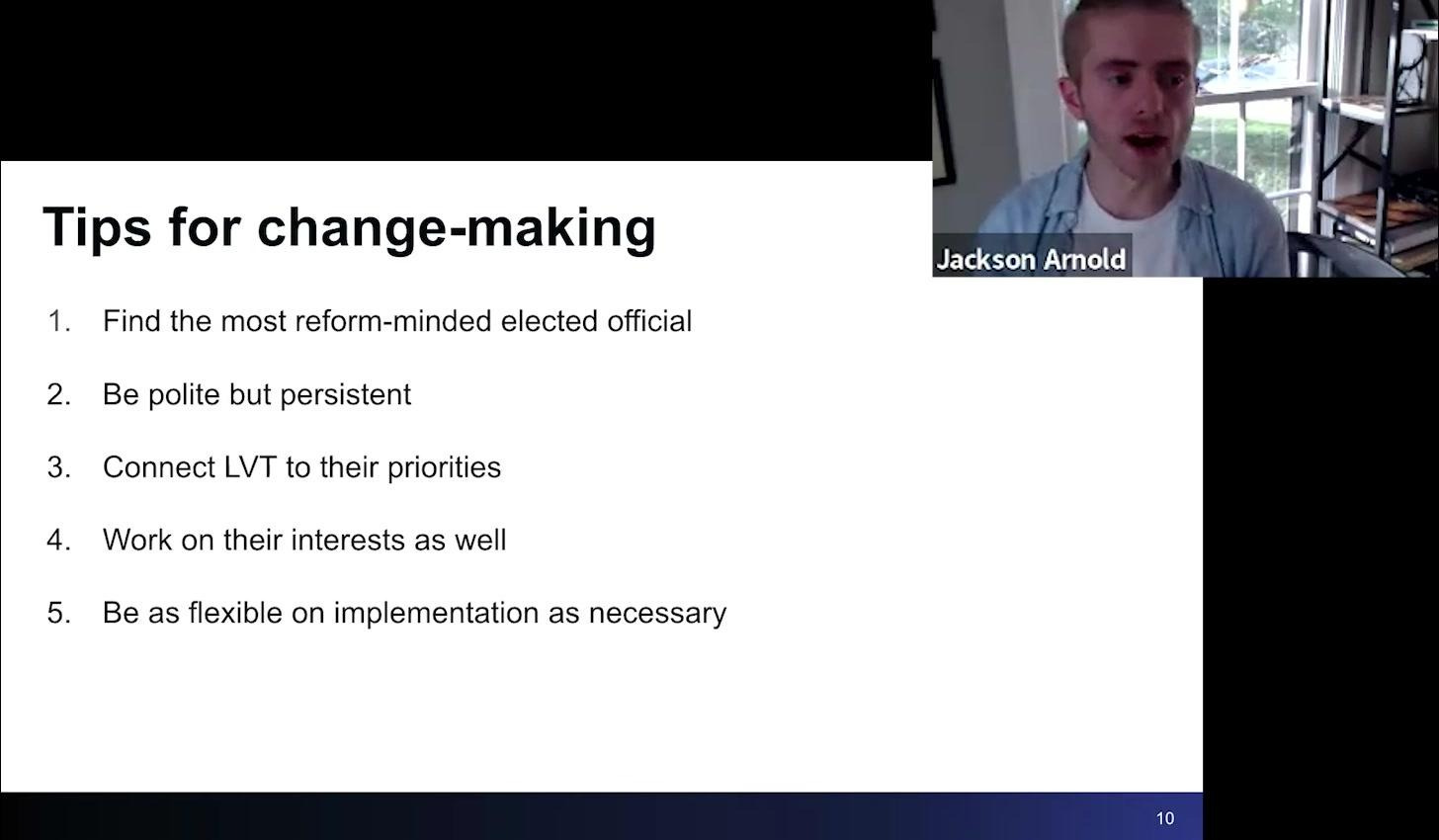 Jackson Arnold

Tips for change-making

1. Find the most reform-minded elected official

2. Be polite but persistent

3. Connect LVT to their priorities

4. Work on their interests as well

5. Be as flexible on implementation as necessary

10